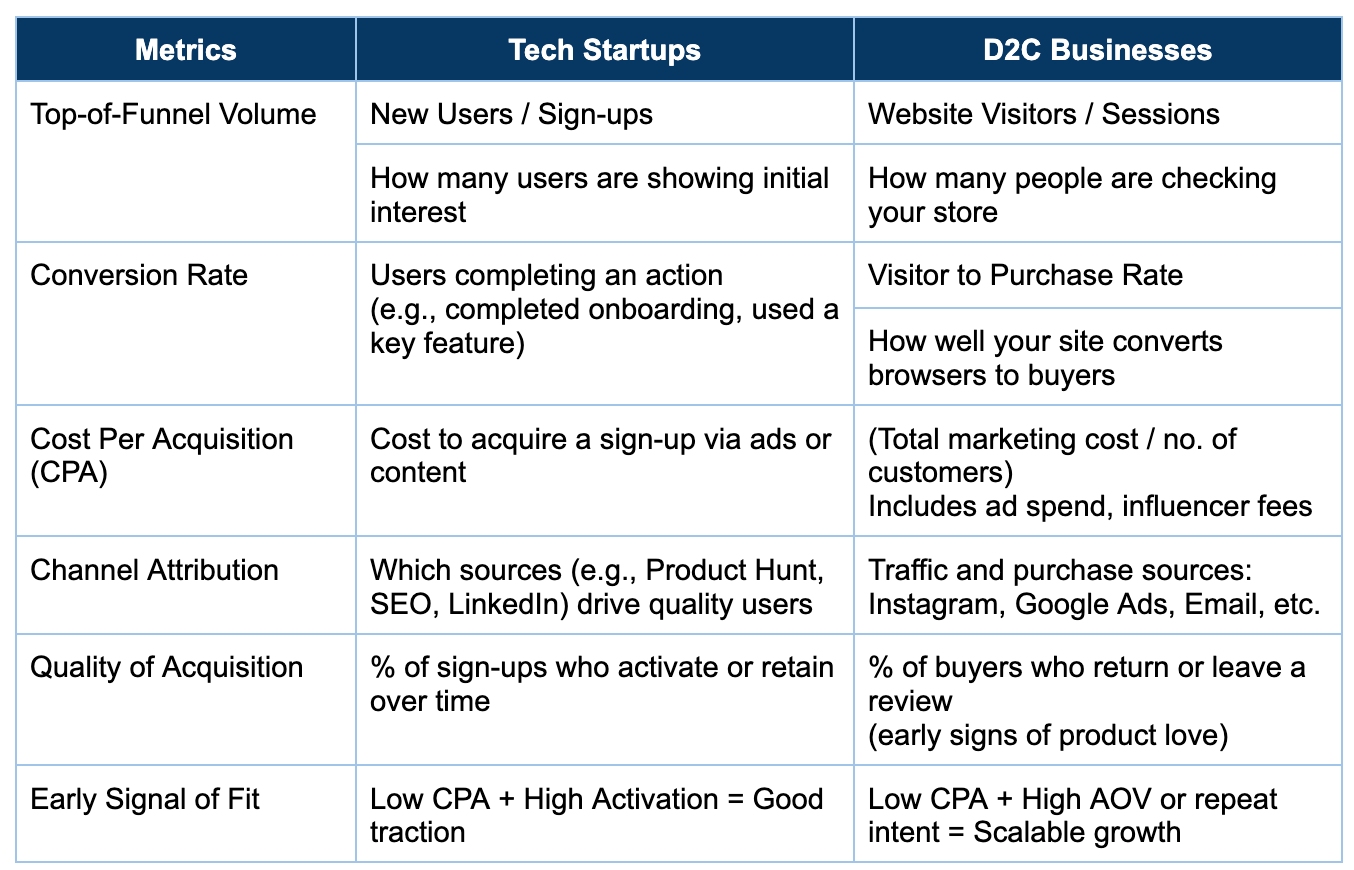 | Metrics | Tech Startups | D2C Businesses |
|---|---|---|
| Top-of-Funnel Volume | New Users / Sign-ups | Website Visitors / Sessions |
| | How many users are showing initial interest | How many people are checking your store |
| Conversion Rate | Users completing an action (e.g., completed onboarding, used a key feature) | Visitor to Purchase Rate |
| | | How well your site converts browsers to buyers |
| Cost Per Acquisition (CPA) | Cost to acquire a sign-up via ads or content | (Total marketing cost / no. of customers) Includes ad spend, influencer fees |
| Channel Attribution | Which sources (e.g., Product Hunt, SEO, LinkedIn) drive quality users | Traffic and purchase sources: Instagram, Google Ads, Email, etc. |
| Quality of Acquisition | % of sign-ups who activate or retain over time | % of buyers who return or leave a review (early signs of product love) |
| Early Signal of Fit | Low CPA + High Activation = Good traction | Low CPA + High AOV or repeat intent = Scalable growth |